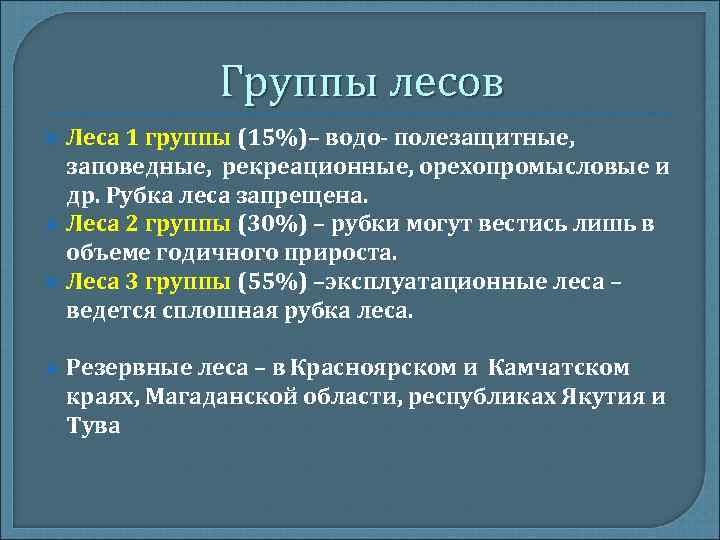 Группы лесов

Леса 1 группы (15%)– водо- полезащитные, заповедные, рекреационные, орехопромысловые и др. Рубка леса запрещена.

Леса 2 группы (30%) – рубки могут вестись лишь в объеме годичного прироста.

Леса 3 группы (55%) –эксплуатационные леса – ведется сплошная рубка леса.

Резервные леса – в Красноярском и Камчатском краях, Магаданской области, республиках Якутия и Тува